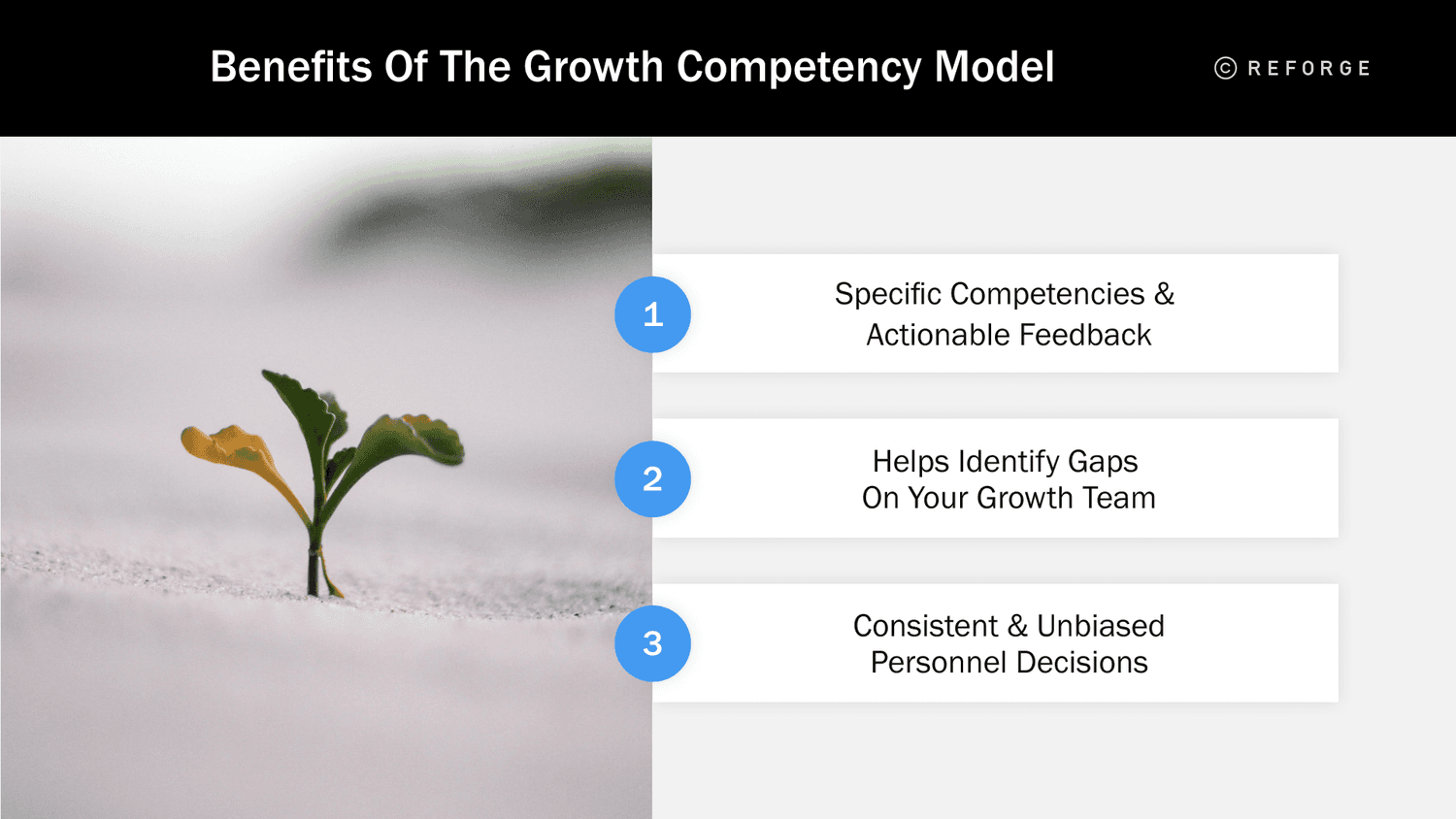 Benefits Of The Growth Competency Model

© REFORGE

1
Specific Competencies & Actionable Feedback

2
Helps Identify Gaps On Your Growth Team

3
Consistent & Unbiased Personnel Decisions